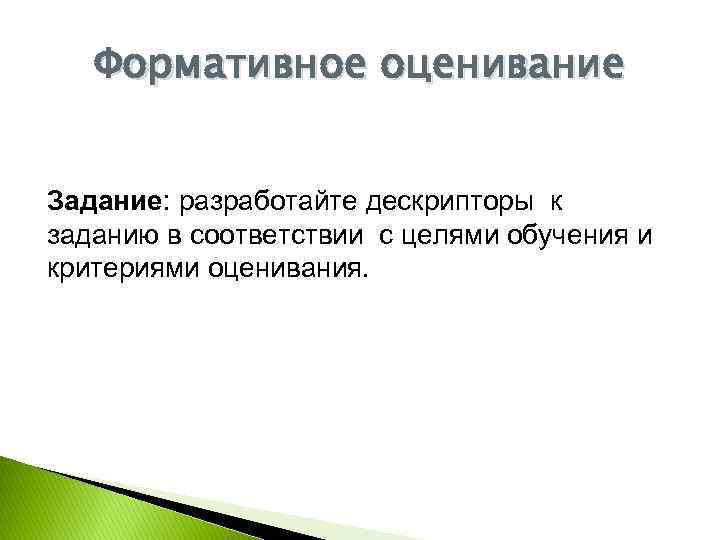 Формативное оценивание

Задание: разработайте дескрипторы к заданию в соответствии с целями обучения и критериями оценивания.